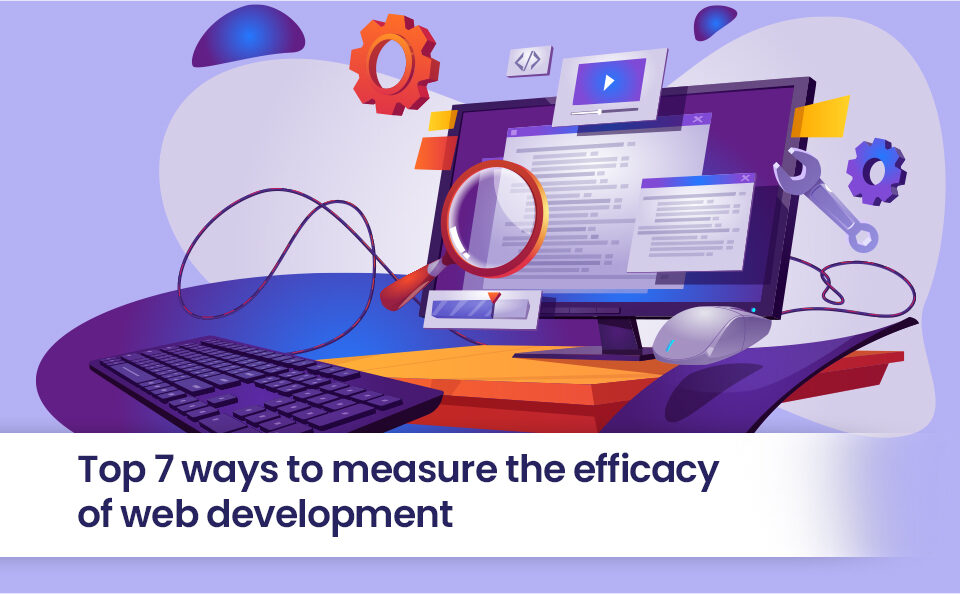 </>

Top 7 ways to measure the efficacy of web development